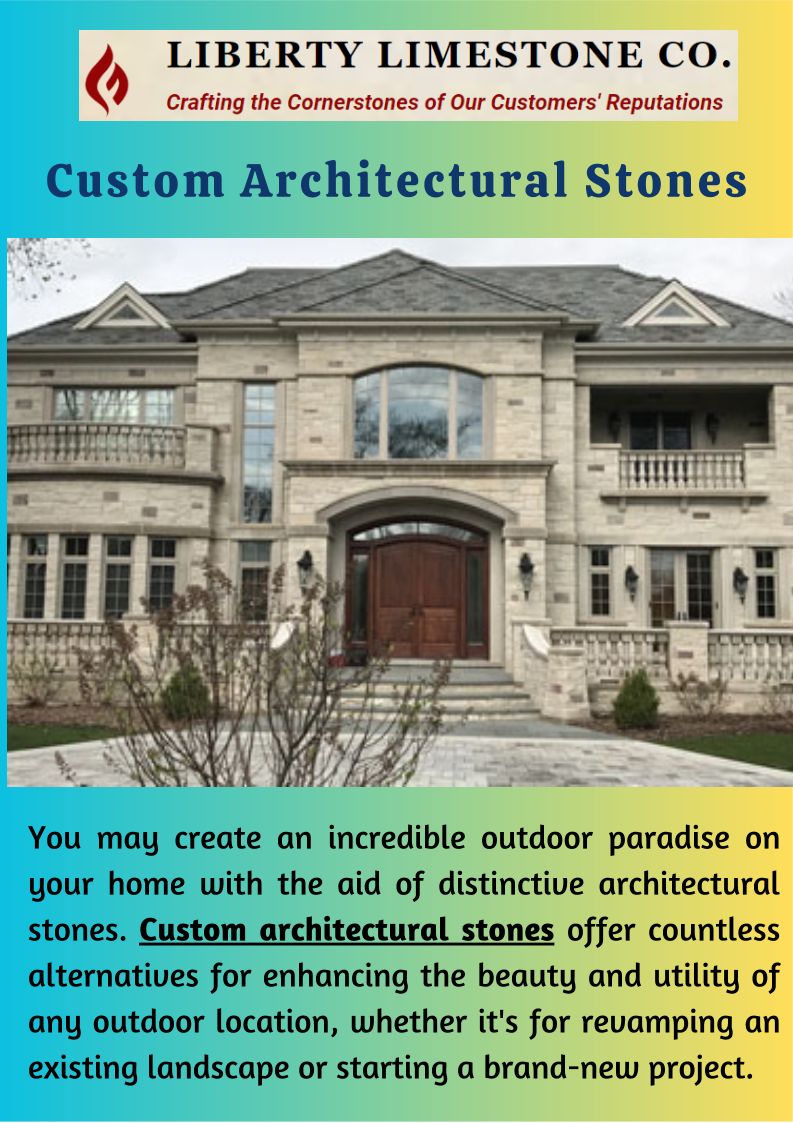 LIBERTY LIMESTONE CO.
Crafting the Cornerstones of Our Customers' Reputations

Custom Architectural Stones

You may create an incredible outdoor paradise on your home with the aid of distinctive architectural stones. Custom architectural stones offer countless alternatives for enhancing the beauty and utility of any outdoor location, whether it's for revamping an existing landscape or starting a brand-new project.